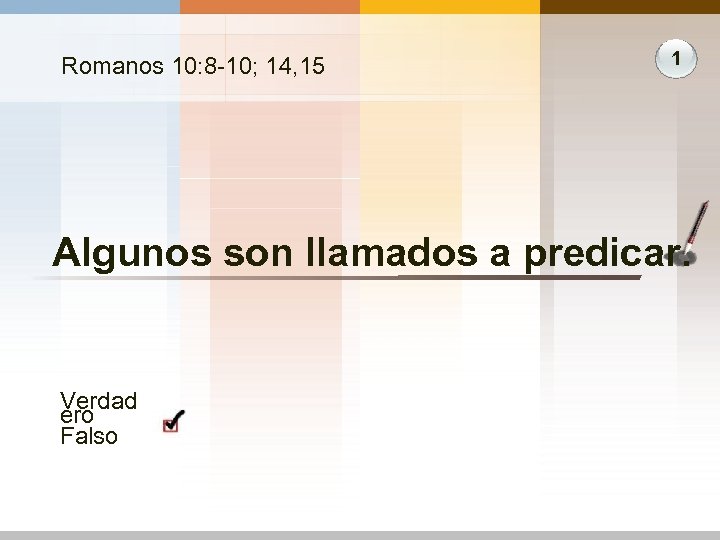 Romanos 10:8-10; 14,15

1

Algunos son llamados a predicar.

Verdadero
Falso